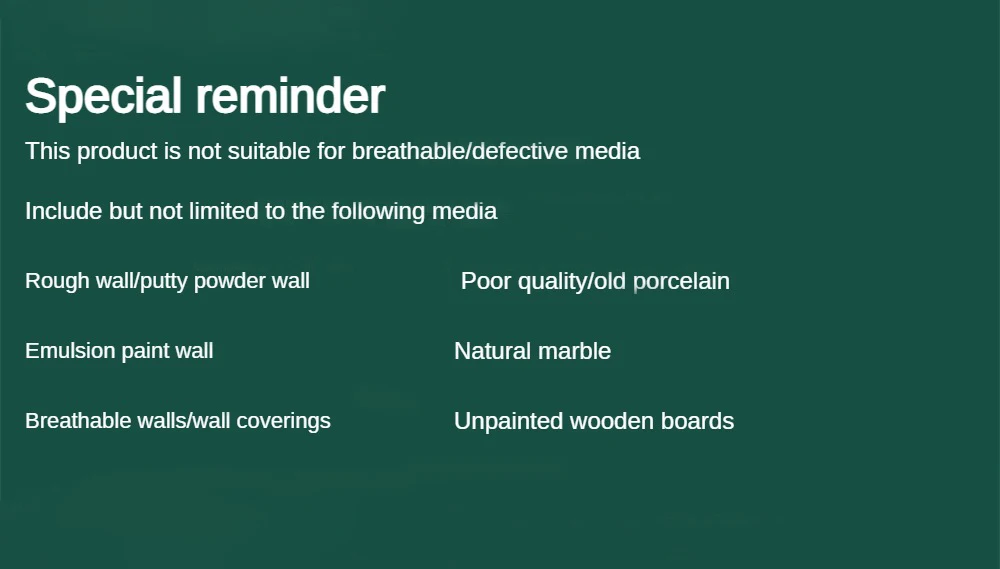 Special reminder

This product is not suitable for breathable/defective media

Include but not limited to the following media

Rough wall/putty powder wall

Emulsion paint wall

Breathable walls/wall coverings

Poor quality/old porcelain

Natural marble

Unpainted wooden boards